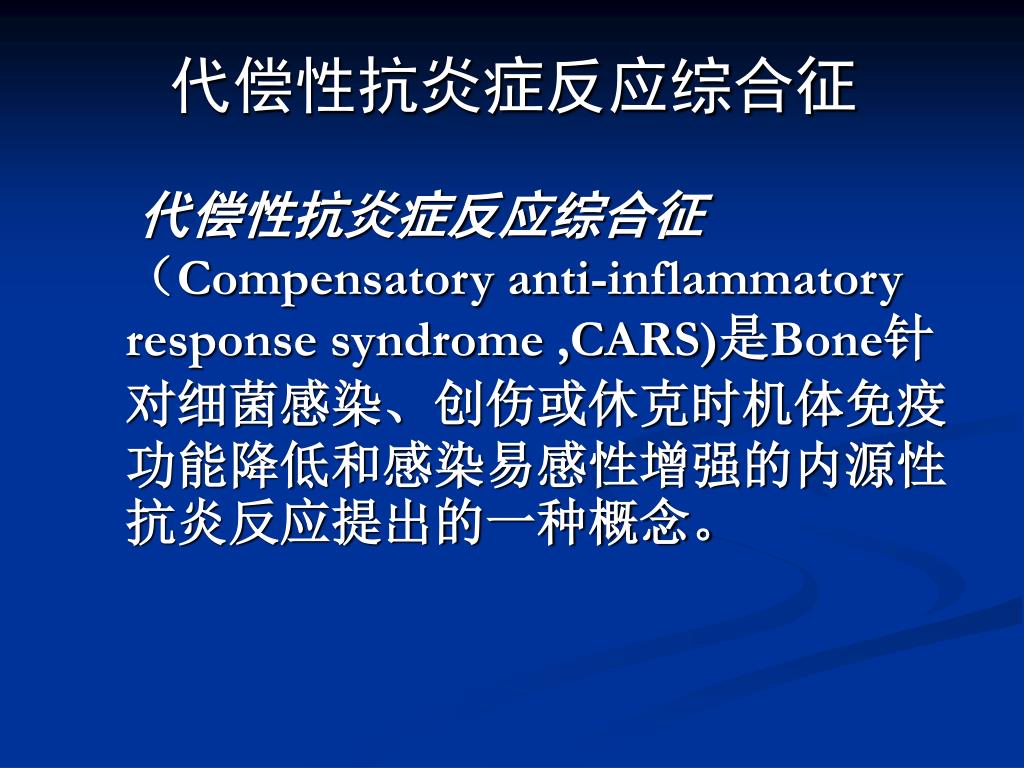 代偿性抗炎症反应综合征

代偿性抗炎症反应综合征（Compensatory anti-inflammatory response syndrome ,CARS)是Bone针对细菌感染、创伤或休克时机体免疫功能降低和感染易感性增强的内源性抗炎反应提出的一种概念。